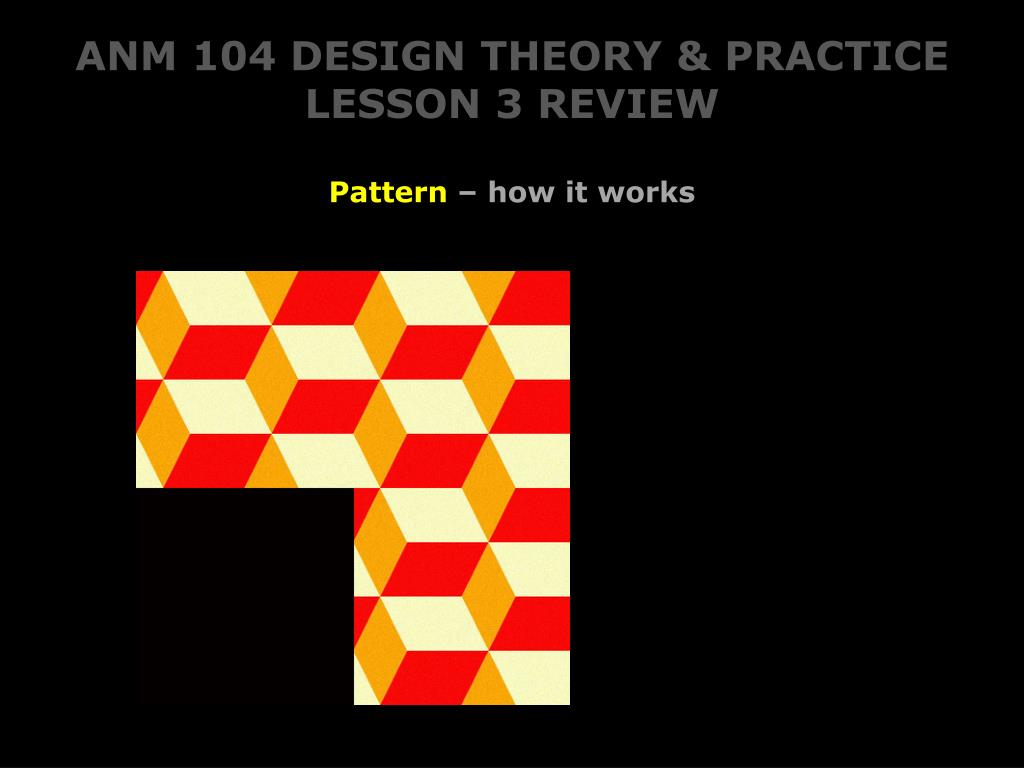 ANM 104 DESIGN THEORY & PRACTICE
LESSON 3 REVIEW

Pattern – how it works